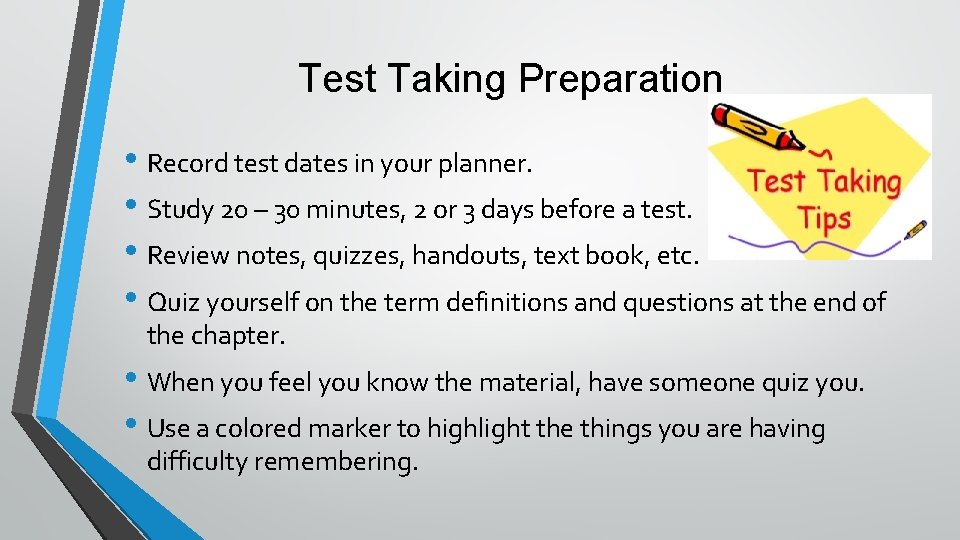 Test Taking Preparation

Test Taking Tips

• Record test dates in your planner.

• Study 20 – 30 minutes, 2 or 3 days before a test.

• Review notes, quizzes, handouts, text book, etc.

• Quiz yourself on the term definitions and questions at the end of the chapter.

• When you feel you know the material, have someone quiz you.

• Use a colored marker to highlight the things you are having difficulty remembering.